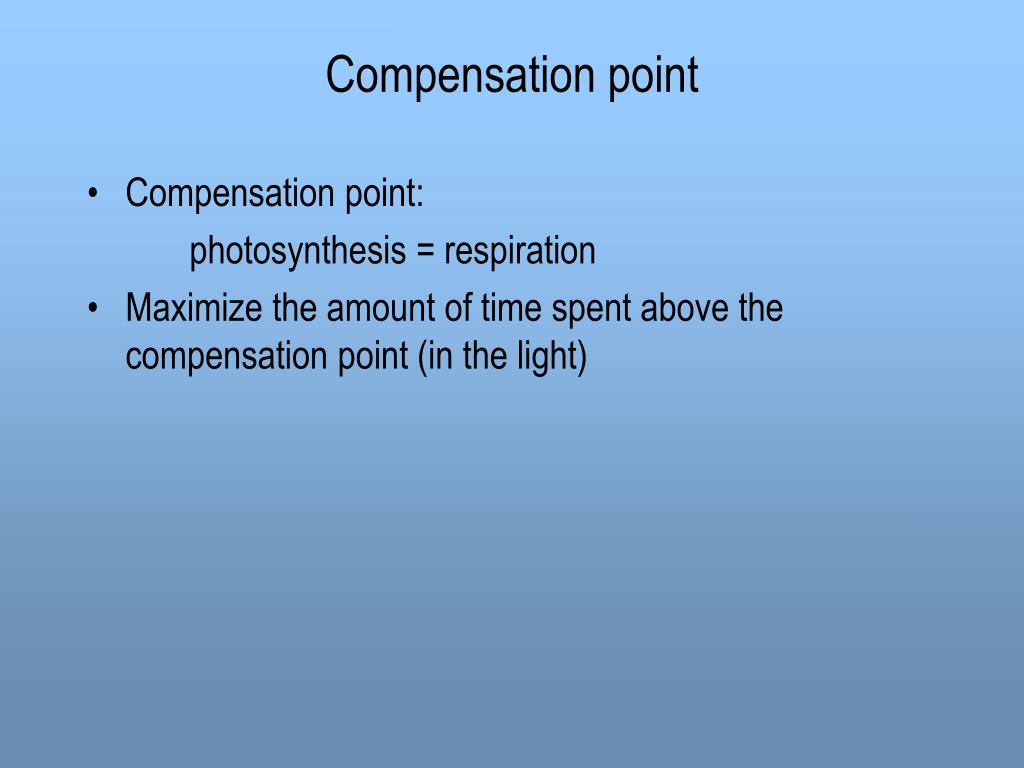 Compensation point

• Compensation point:
photosynthesis = respiration
• Maximize the amount of time spent above the compensation point (in the light)